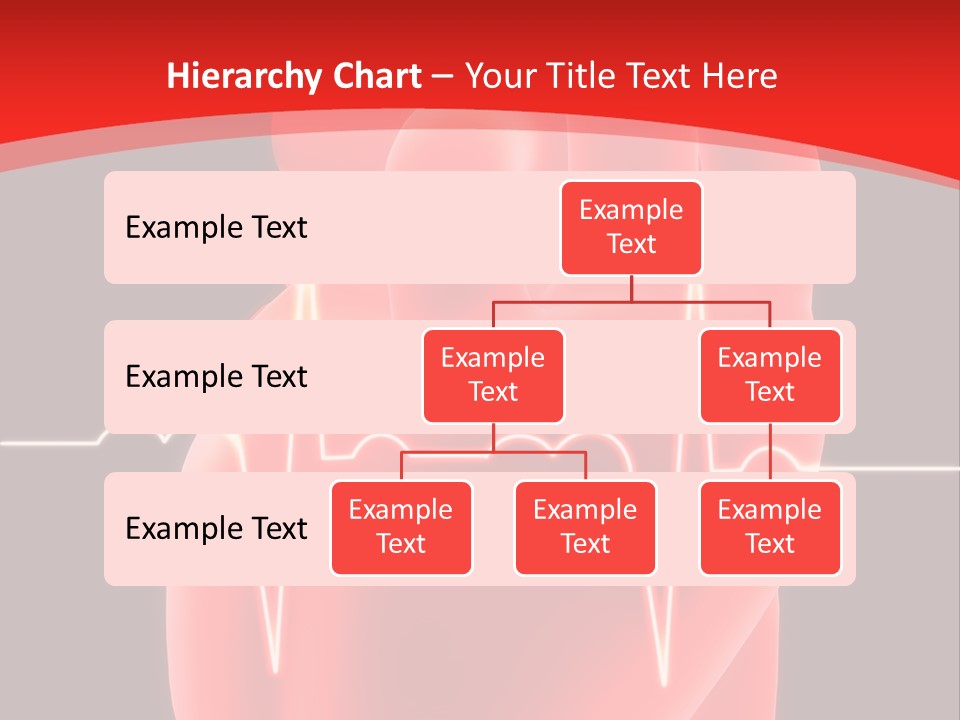 Hierarchy Chart – Your Title Text Here

Example Text

Example Text

Example Text

Example Text

Example Text

Example Text

Example Text

Example Text

Example Text